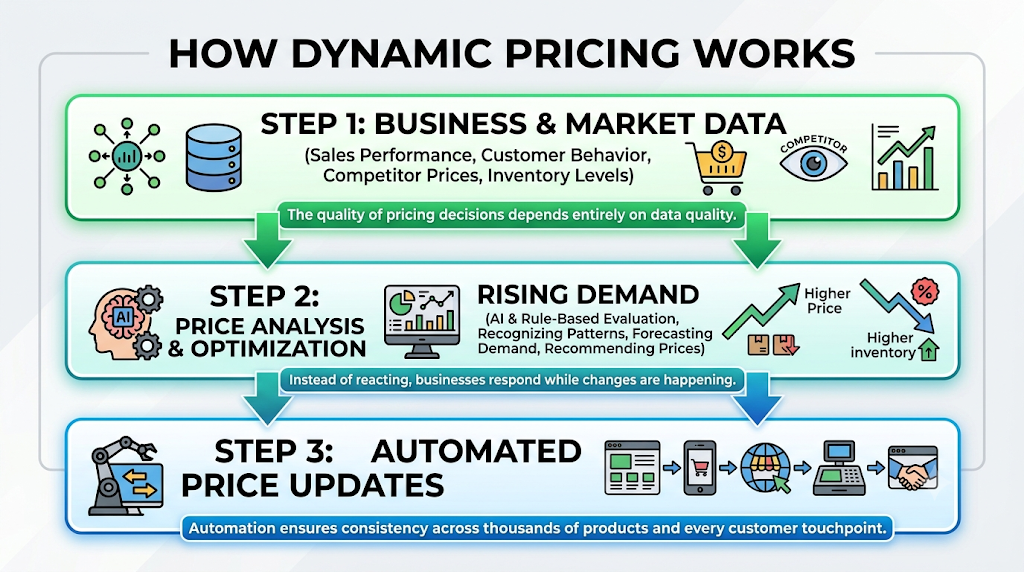 HOW DYNAMIC PRICING WORKS

STEP 1: BUSINESS & MARKET DATA

(Sales Performance, Customer Behavior, Competitor Prices, Inventory Levels)

$

COMPETITOR

The quality of pricing decisions depends entirely on data quality.

AI

STEP 2: PRICE ANALYSIS & OPTIMIZATION

RISING DEMAND

(AI & Rule-Based Evaluation, Recognizing Patterns, Forecasting Demand, Recommending Prices)

Higher Price

%

Higher inventory

Instead of reacting, businesses respond while changes are happening.

STEP 3: AUTOMATED PRICE UPDATES

Automation ensures consistency across thousands of products and every customer touchpoint.